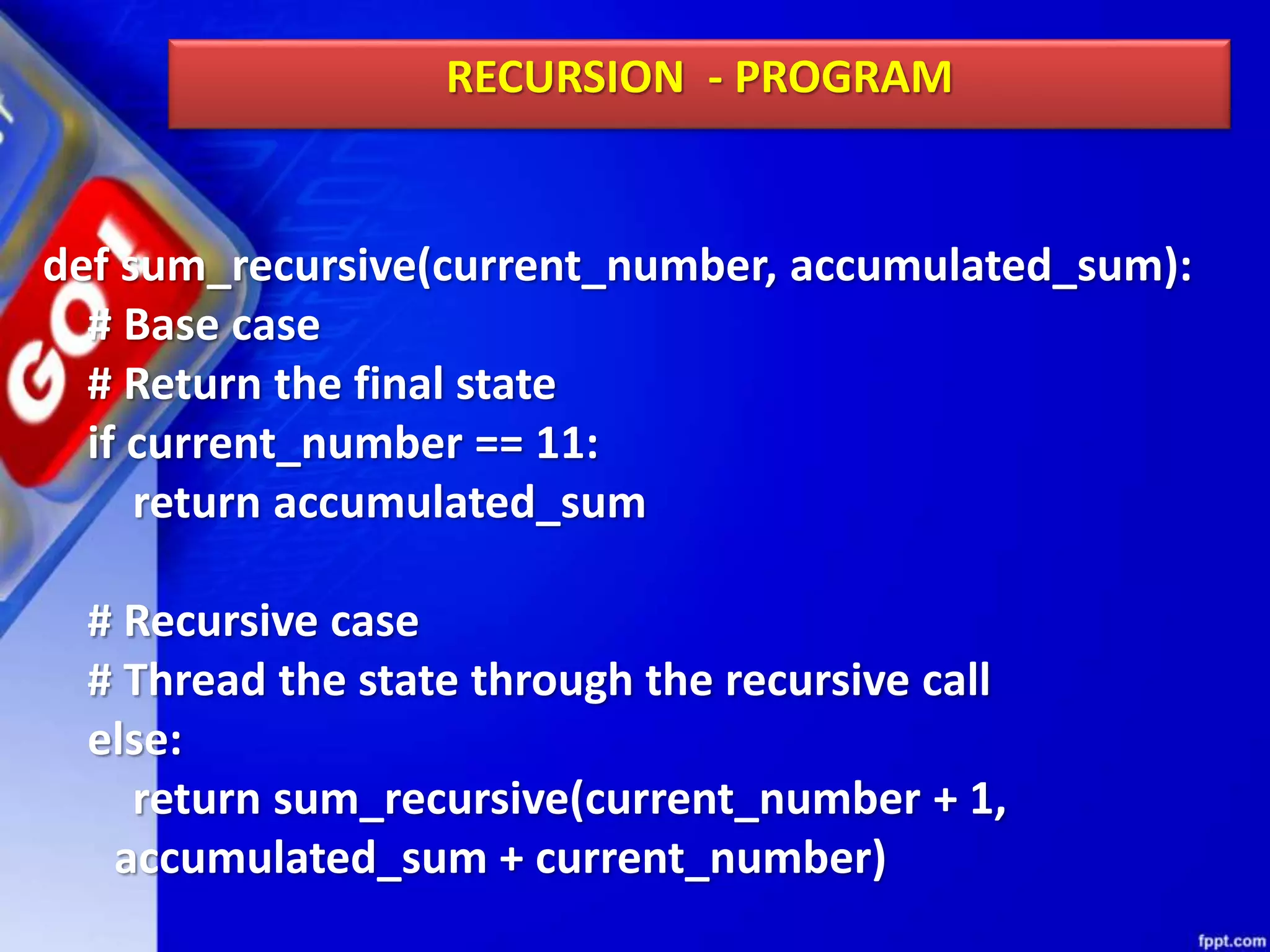 RECURSION - PROGRAM

def sum_recursive(current_number, accumulated_sum):
# Base case
# Return the final state
if current_number == 11:
return accumulated_sum

# Recursive case
# Thread the state through the recursive call
else:
return sum_recursive(current_number + 1, accumulated_sum + current_number)

GO!

fppt.com